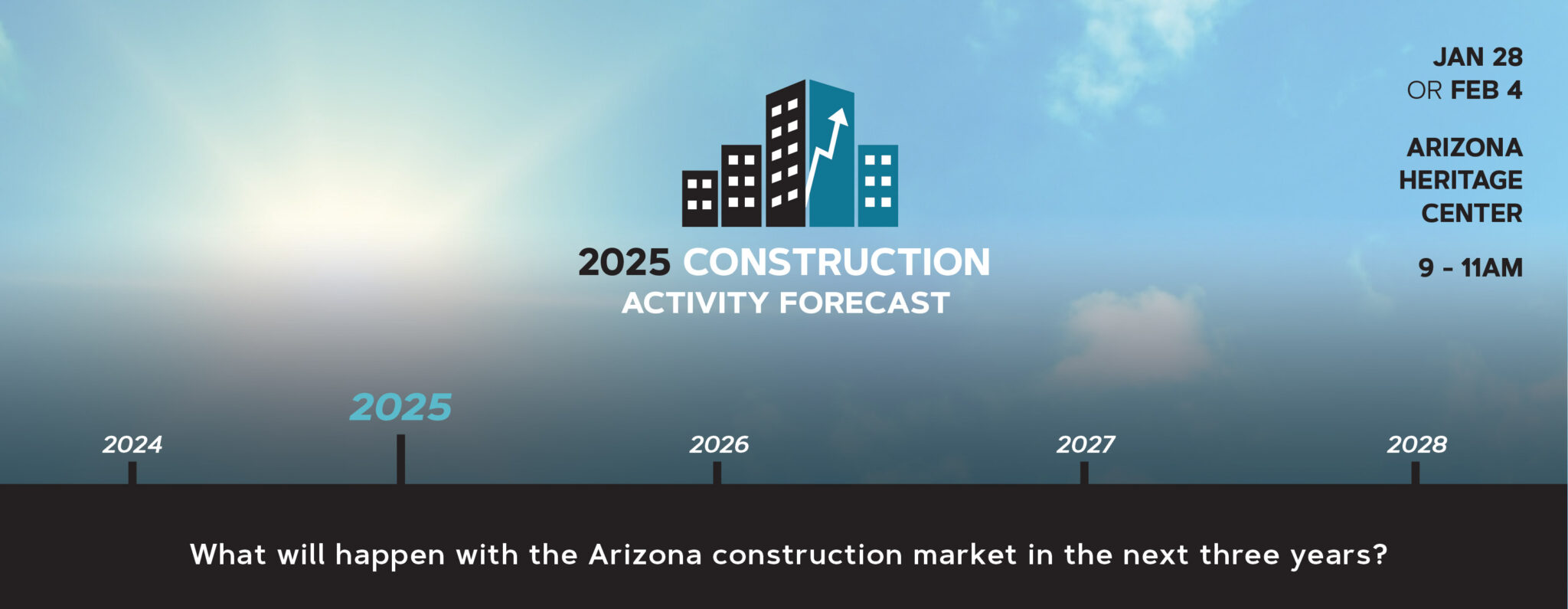 2025 CONSTRUCTION
ACTIVITY FORECAST

JAN 28
OR FEB 4

ARIZONA
HERITAGE
CENTER

9 - 11AM

2024 2025 2026 2027 2028

What will happen with the Arizona construction market in the next three years?